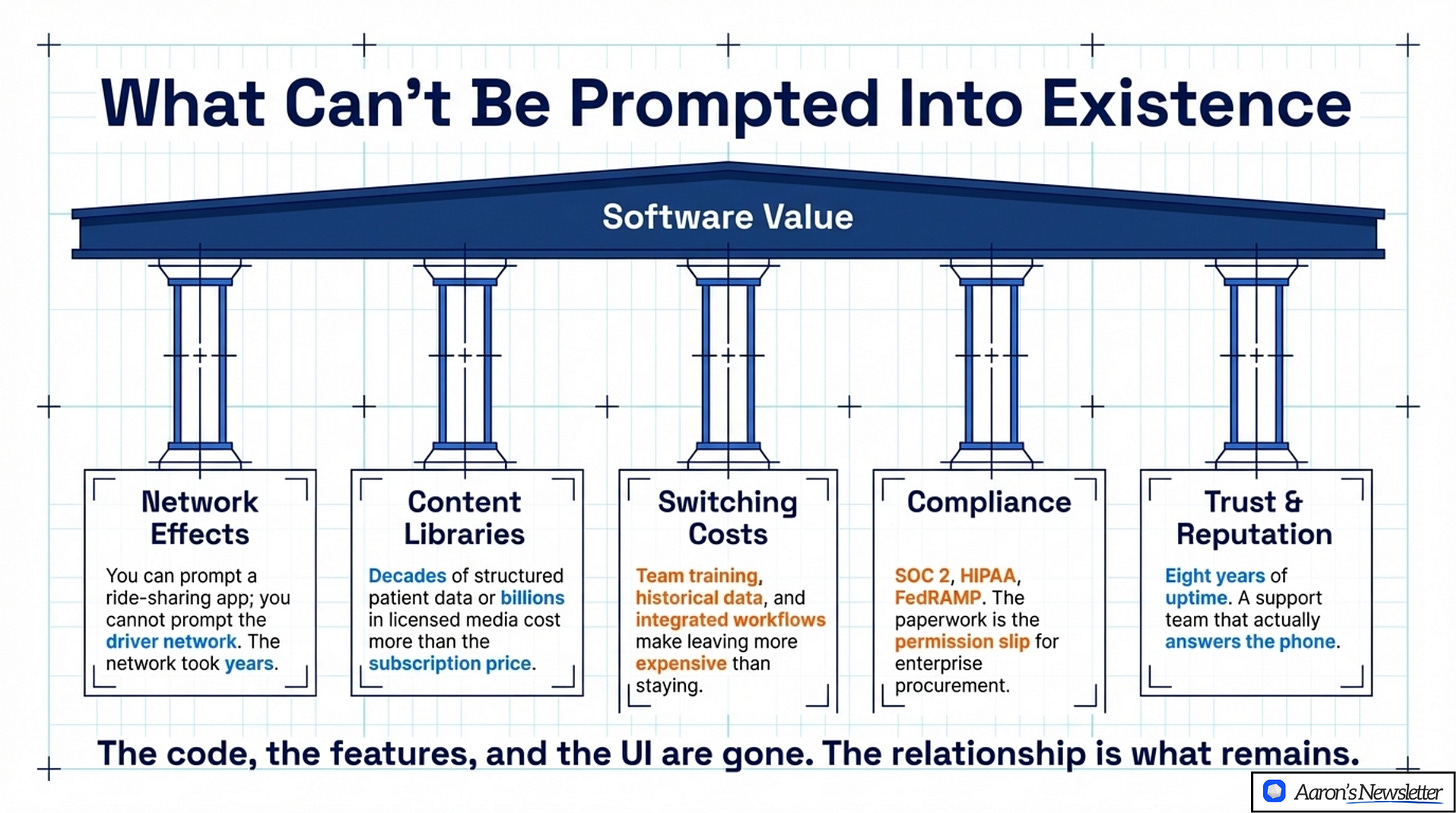 What Can't Be Prompted Into Existence

Software Value

Network Effects

You can prompt a ride-sharing app; you cannot prompt the driver network. The network took years.

Content Libraries

Decades of structured patient data or billions in licensed media cost more than the subscription price.

Switching Costs

Team training, historical data, and integrated workflows make leaving more expensive than staying.

Compliance

SOC 2, HIPAA, FedRAMP. The paperwork is the permission slip for enterprise procurement.

Trust & Reputation

Eight years of uptime. A support team that actually answers the phone.

The code, the features, and the UI are gone. The relationship is what remains.

Aaron's Newsletter